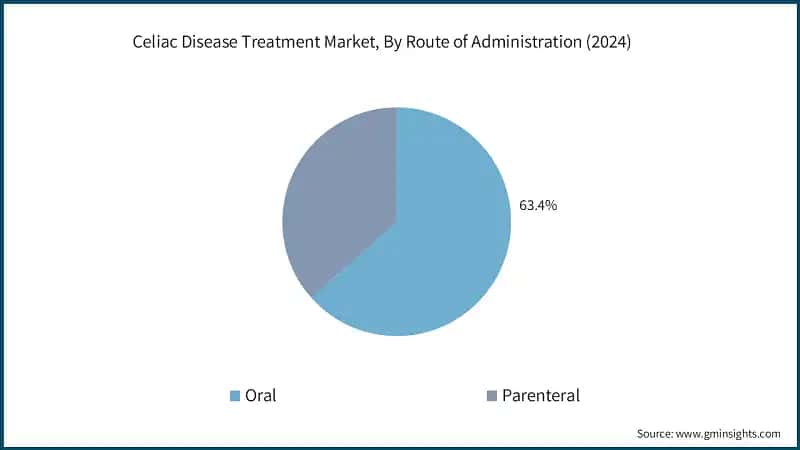 Celiac Disease Treatment Market, By Route of Administration (2024)

63.4%

Oral

Parenteral

Source: www.gminsights.com